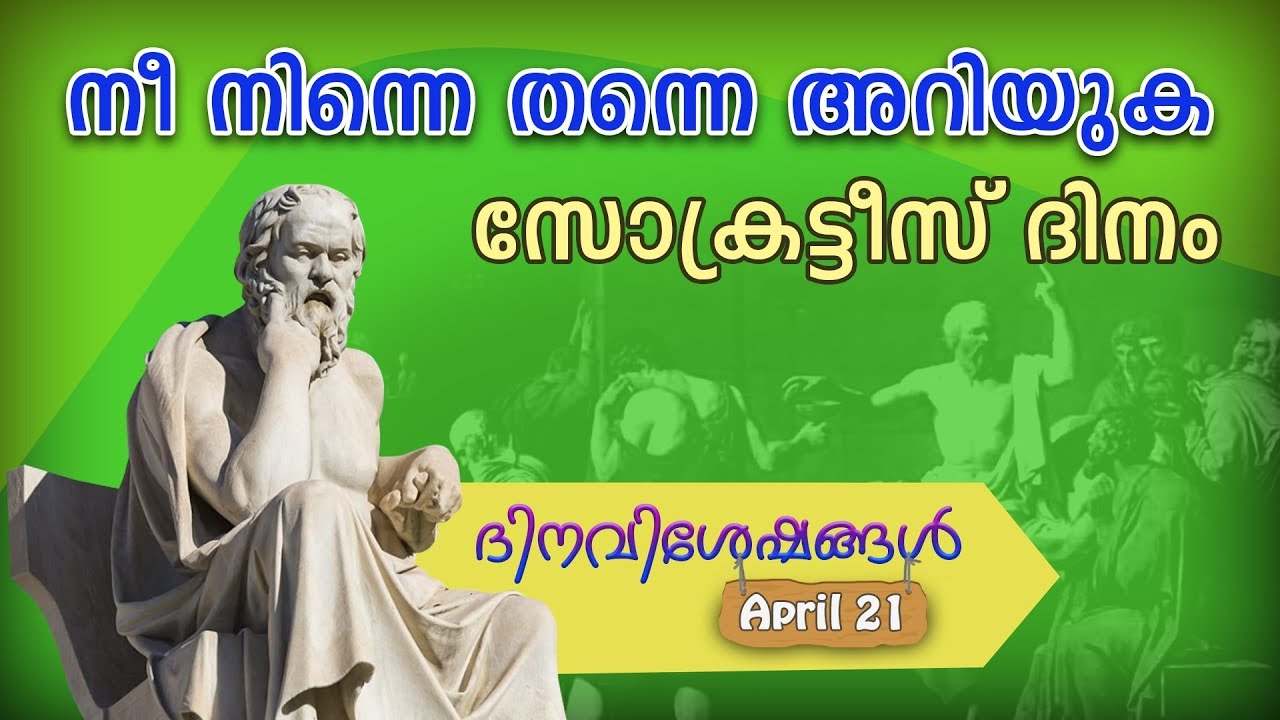 നീ നിന്നെ തന്നെ അറിയുക

സോക്രട്ടീസ് ദിനം

ദിനവിശേഷങ്ങൾ

April 21